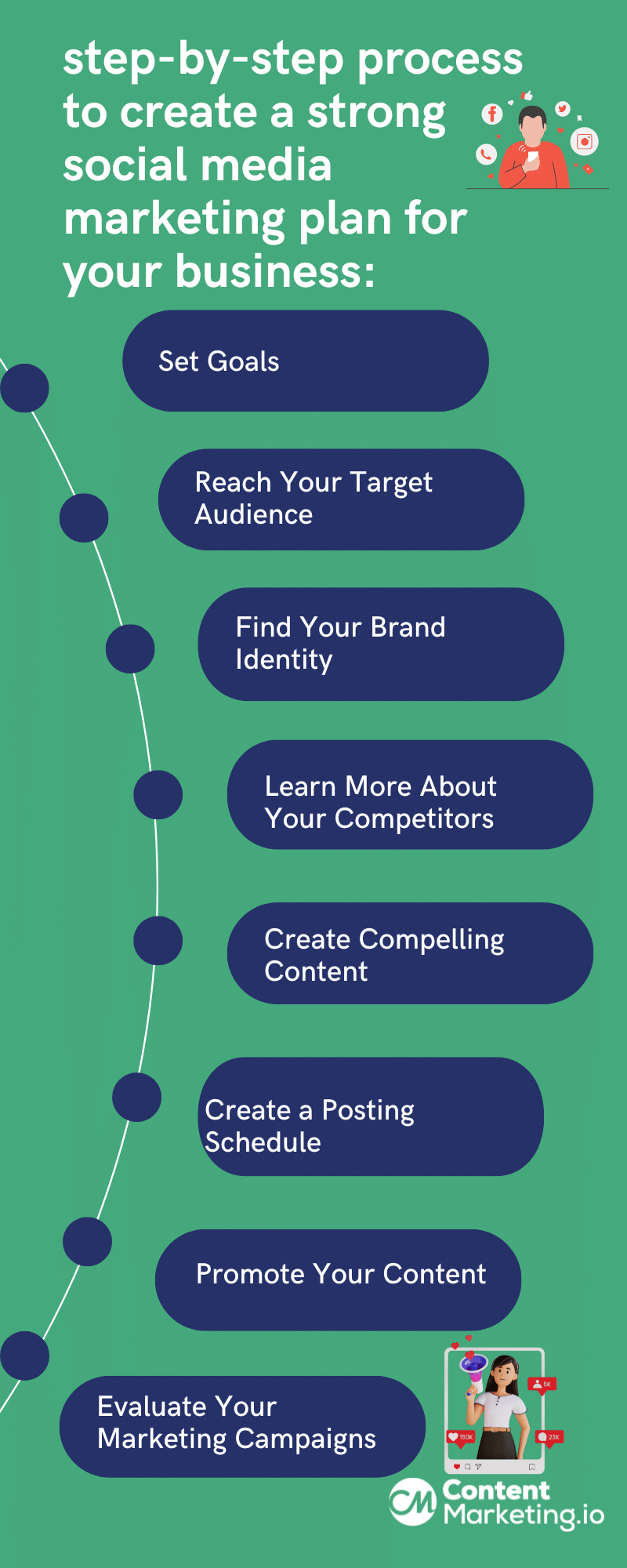 step-by-step process to create a strong social media marketing plan for your business:

Set Goals

Reach Your Target Audience

Find Your Brand Identity

Learn More About Your Competitors

Create Compelling Content

Create a Posting Schedule

Promote Your Content

Evaluate Your Marketing Campaigns

5K

150K

23K

CM Content Marketing.io